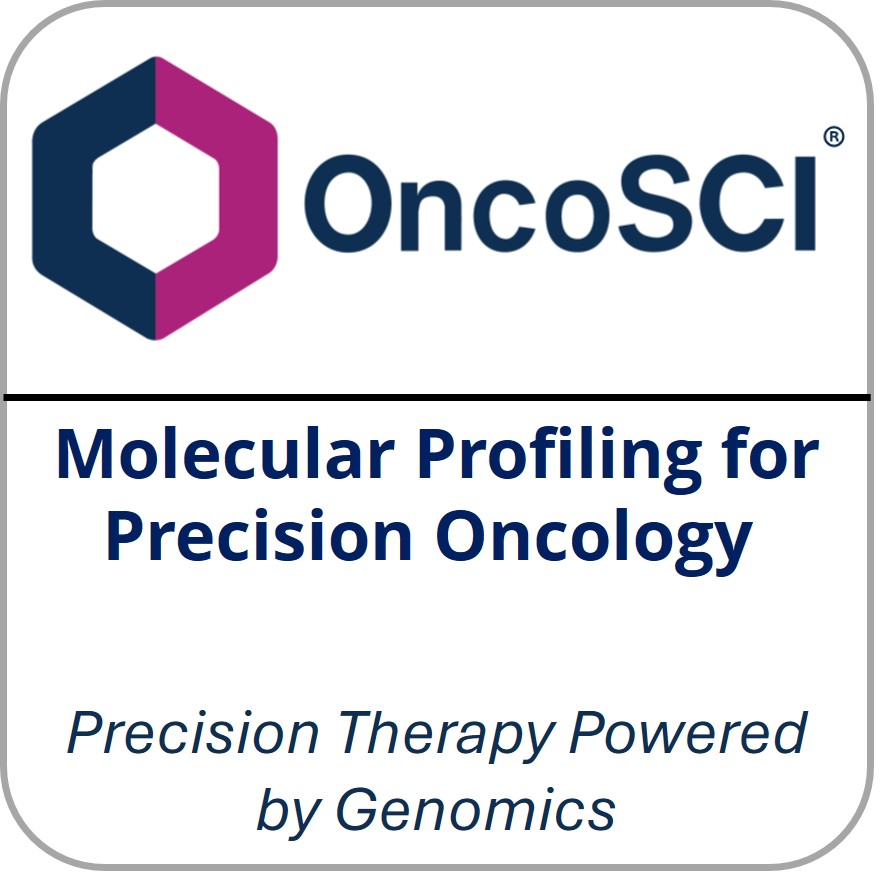 OncoSCI®

Molecular Profiling for Precision Oncology

Precision Therapy Powered by Genomics